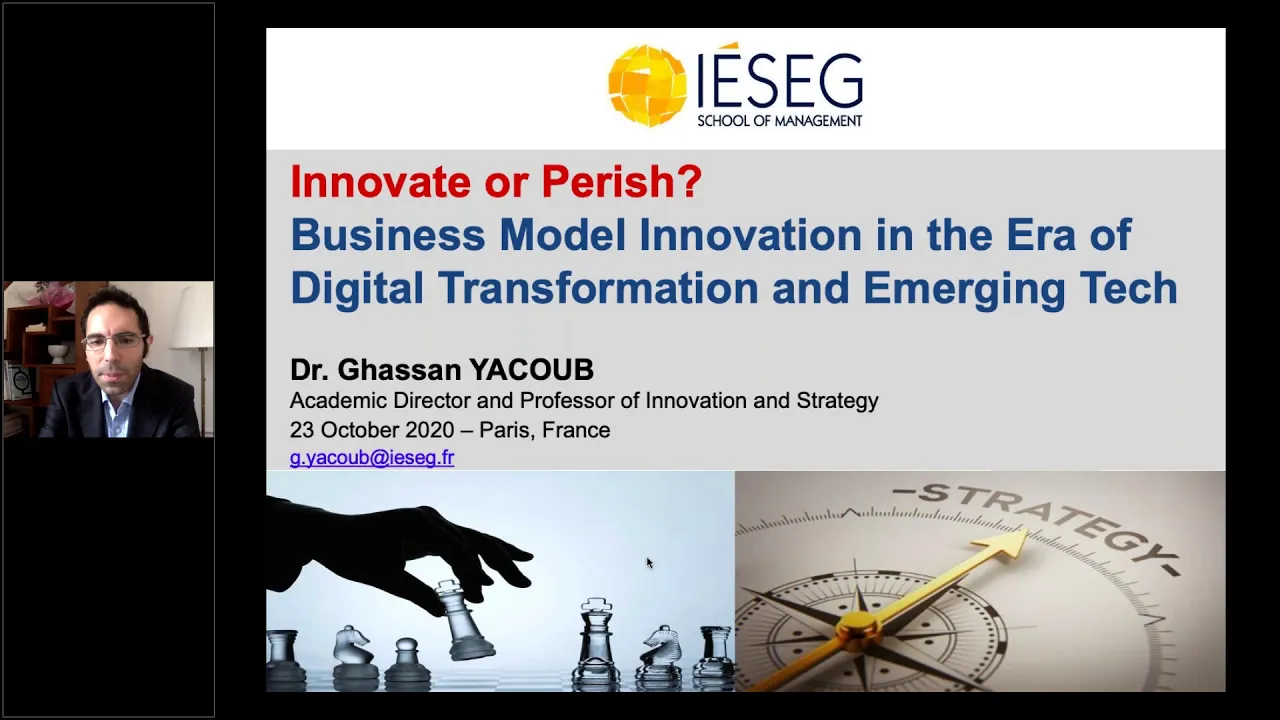 IÉSEG
SCHOOL OF MANAGEMENT

Innovate or Perish?
Business Model Innovation in the Era of Digital Transformation and Emerging Tech

Dr. Ghassan YACOUB
Academic Director and Professor of Innovation and Strategy
23 October 2020 – Paris, France
g.yacoub@ieseg.fr

-STRATEGY-